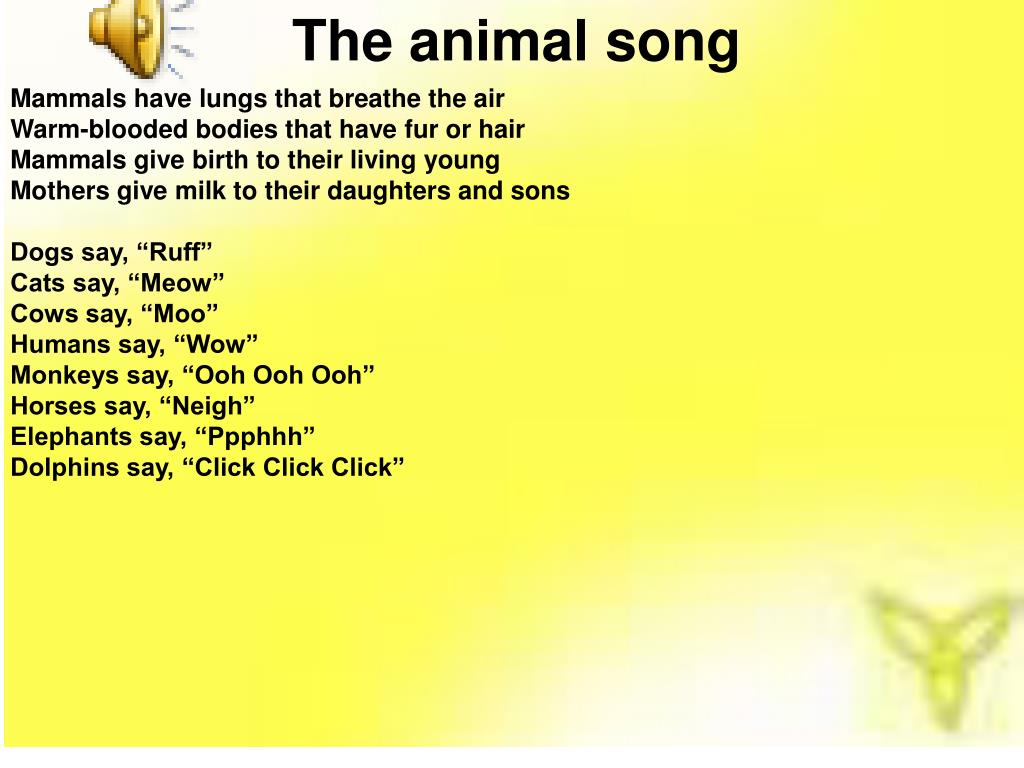 The animal song

Mammals have lungs that breathe the air
Warm-blooded bodies that have fur or hair
Mammals give birth to their living young
Mothers give milk to their daughters and sons

Dogs say, “Ruff”
Cats say, “Meow”
Cows say, “Moo”
Humans say, “Wow”
Monkeys say, “Ooh Ooh Ooh”
Horses say, “Neigh”
Elephants say, “Ppphhh”
Dolphins say, “Click Click Click”